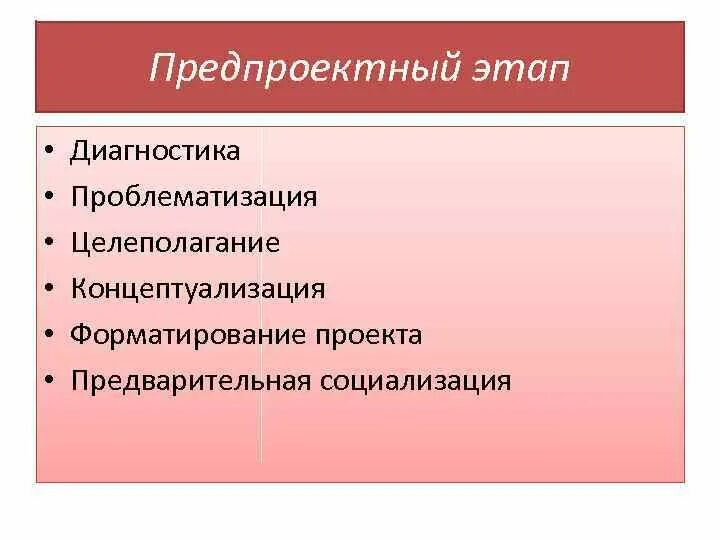 Предпроектный этап

• Диагностика
• Проблематизация
• Целеполагание
• Концептуализация
• Форматирование проекта
• Предварительная социализация